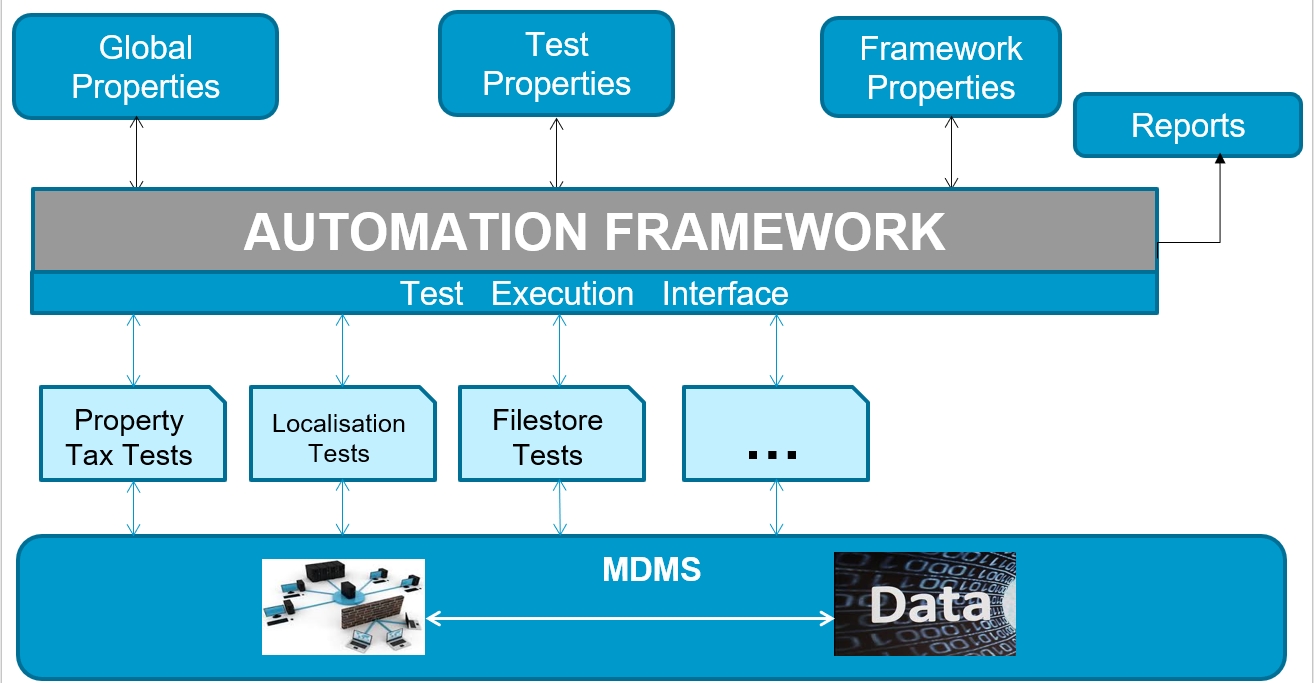 Global Properties

Test Properties

Framework Properties

Reports

AUTOMATION FRAMEWORK

Test Execution Interface

Property Tax Tests

Localisation Tests

Filestore Tests

...

MDMS

Data